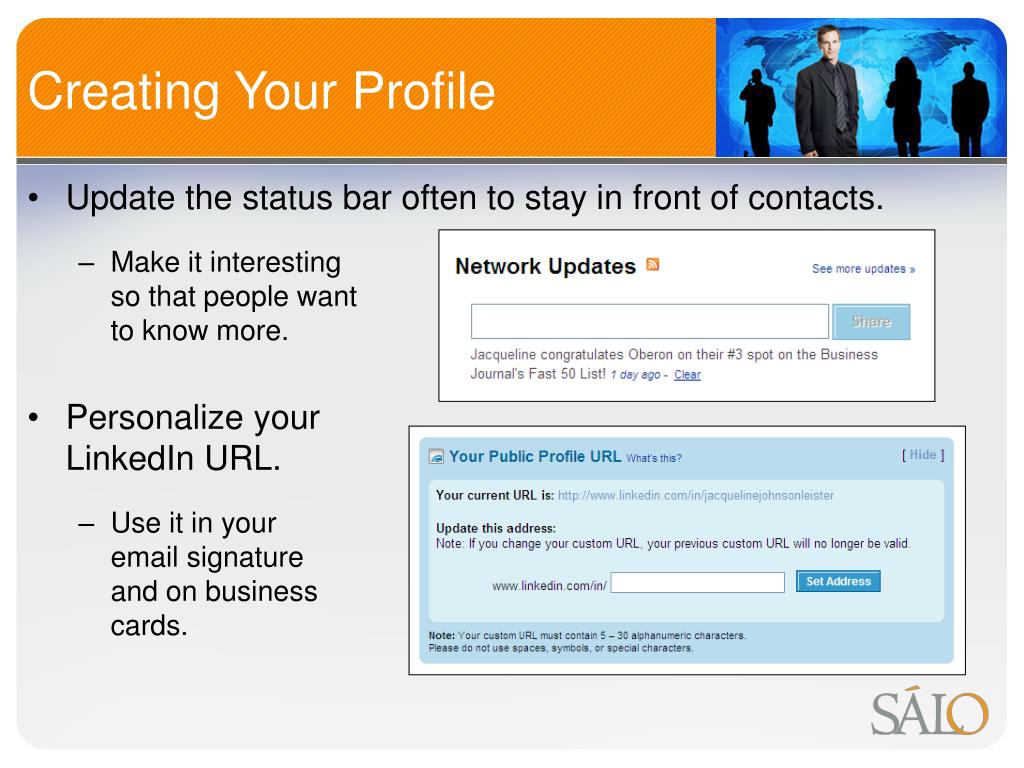 Creating Your Profile

• Update the status bar often to stay in front of contacts.

– Make it interesting so that people want to know more.

Network Updates

See more updates »

Share

Jacqueline congratulates Oberon on their #3 spot on the Business Journal's Fast 50 List! 1 day ago - Clear

• Personalize your LinkedIn URL.

– Use it in your email signature and on business cards.

Your Public Profile URL What's this?

[ Hide ]

Your current URL is: http://www.linkedin.com/in/jacquelinejohnsonleister

Update this address:
Note: If you change your custom URL, your previous custom URL will no longer be valid.

www.linkedin.com/in/

Set Address

Note: Your custom URL must contain 5 – 30 alphanumeric characters.
Please do not use spaces, symbols, or special characters.

SÁLO